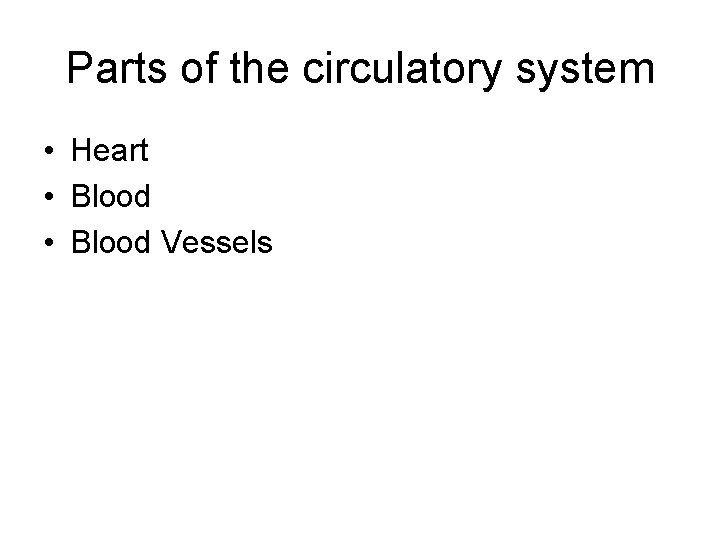 Parts of the circulatory system

• Heart
• Blood
• Blood Vessels